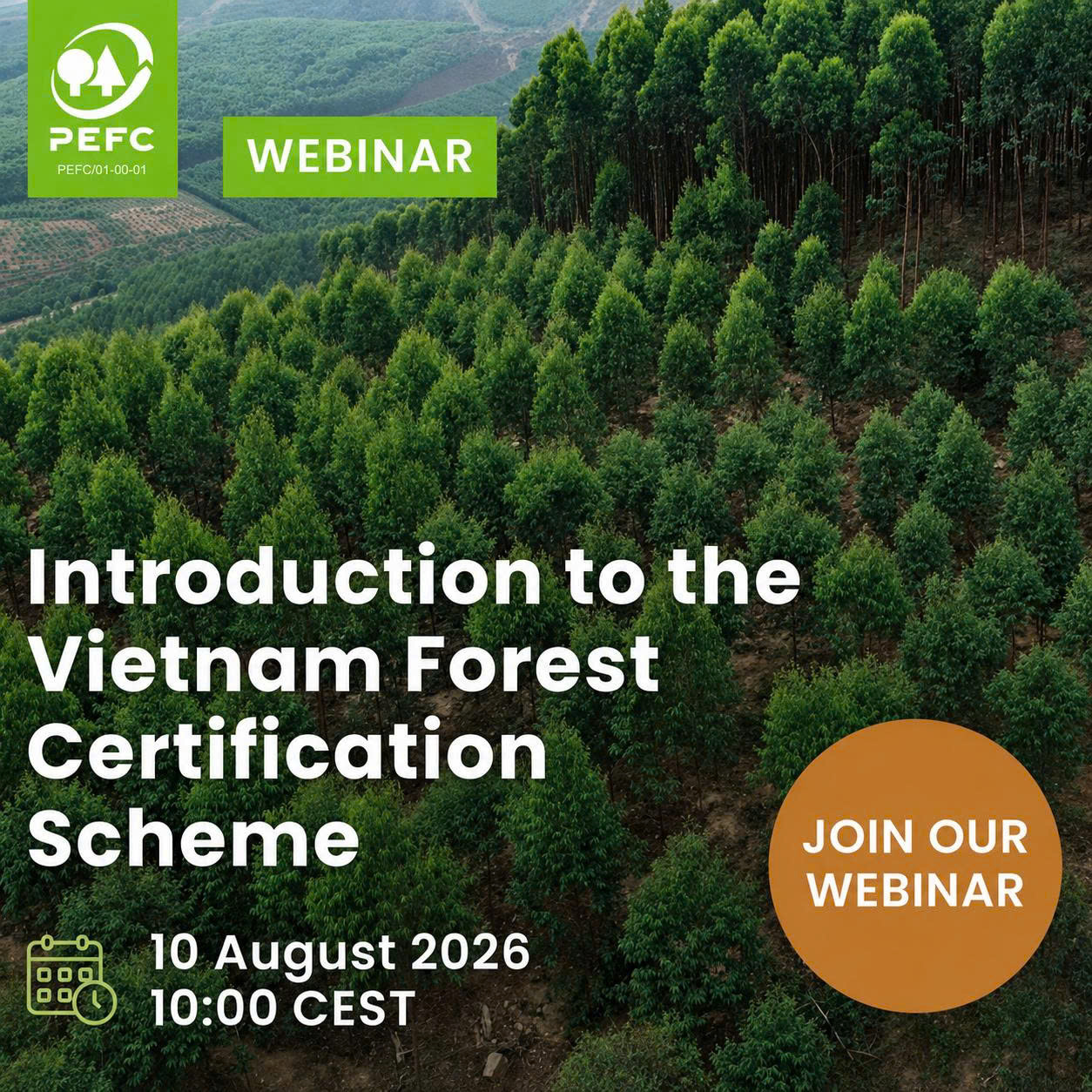 PEFC
PEFC/01-00-01

WEBINAR

Introduction to the Vietnam Forest Certification Scheme

10 August 2026
10:00 CEST

JOIN OUR WEBINAR